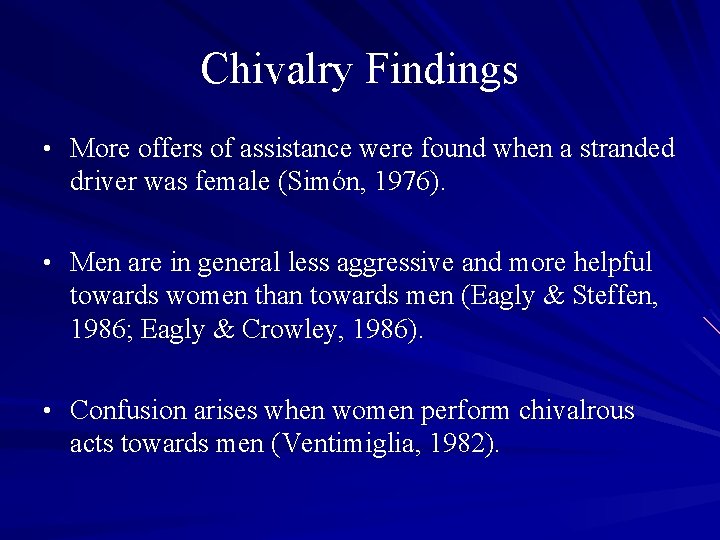 Chivalry Findings

• More offers of assistance were found when a stranded driver was female (Simón, 1976).

• Men are in general less aggressive and more helpful towards women than towards men (Eagly & Steffen, 1986; Eagly & Crowley, 1986).

• Confusion arises when women perform chivalrous acts towards men (Ventimiglia, 1982).